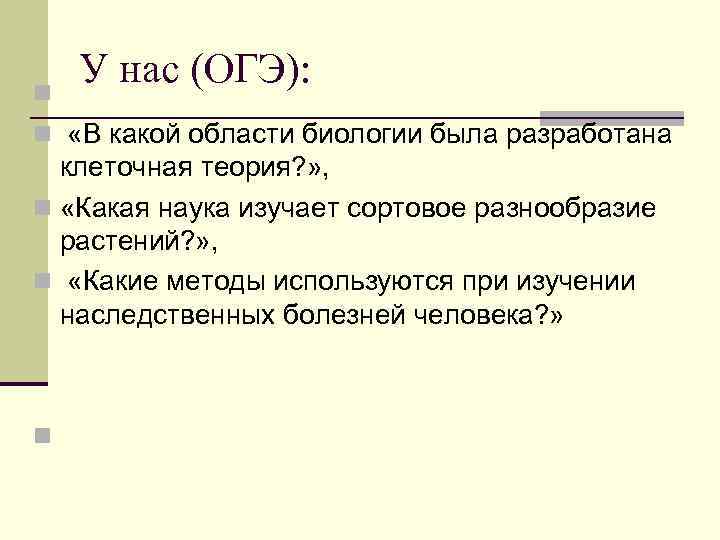 У нас (ОГЭ):

«В какой области биологии была разработана клеточная теория?»,

«Какая наука изучает сортовое разнообразие растений?»,

«Какие методы используются при изучении наследственных болезней человека?»